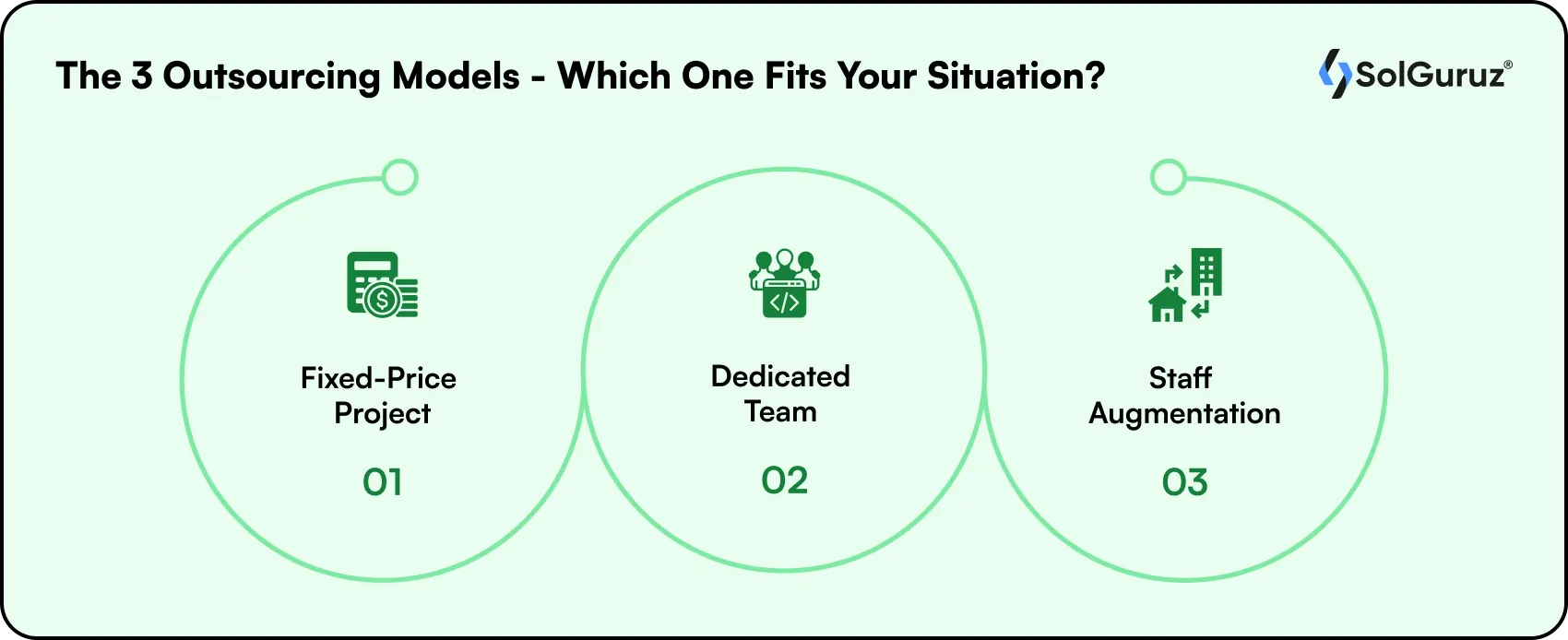 The 3 Outsourcing Models - Which One Fits Your Situation?

SolGuruz®

Fixed-Price Project

01

Dedicated Team

02

Staff Augmentation

03